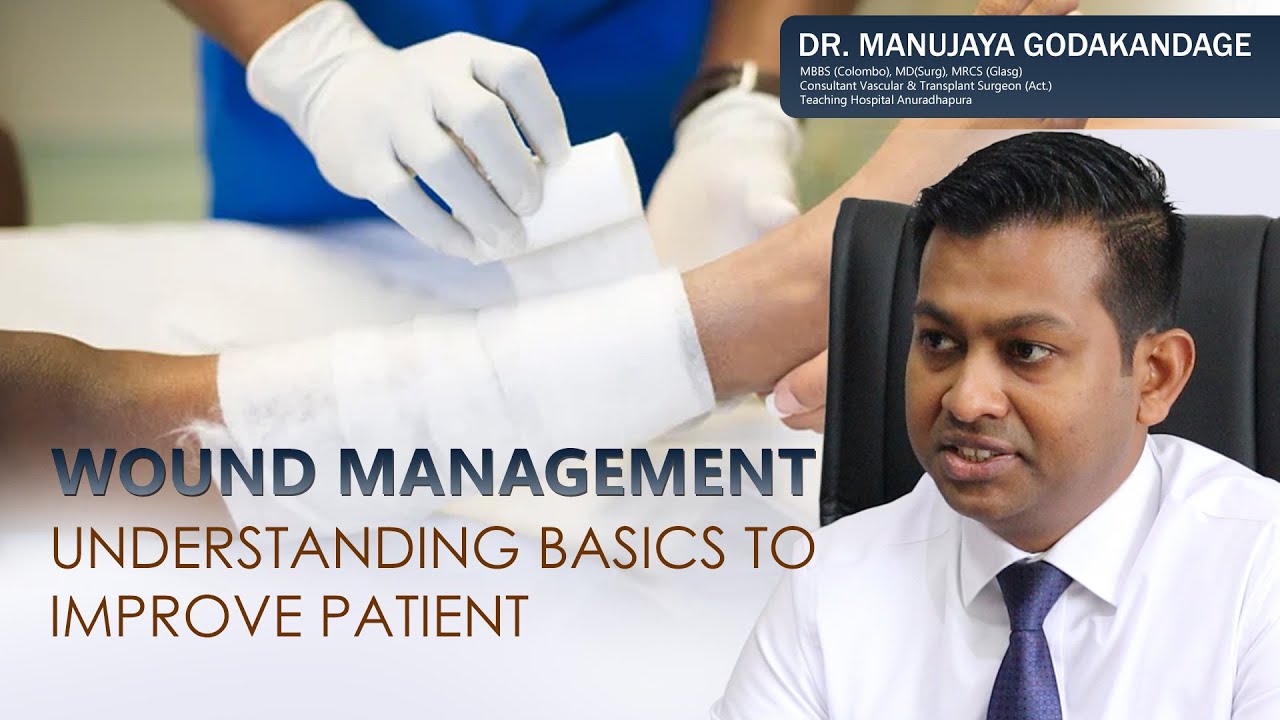 DR. MANUJAYA GODAKANDAGE
MBBS (Colombo), MD(Surg), MRCS (Glasg)
Consultant Vascular & Transplant Surgeon (Act.)
Teaching Hospital Anuradhapura

WOUND MANAGEMENT
UNDERSTANDING BASICS TO IMPROVE PATIENT